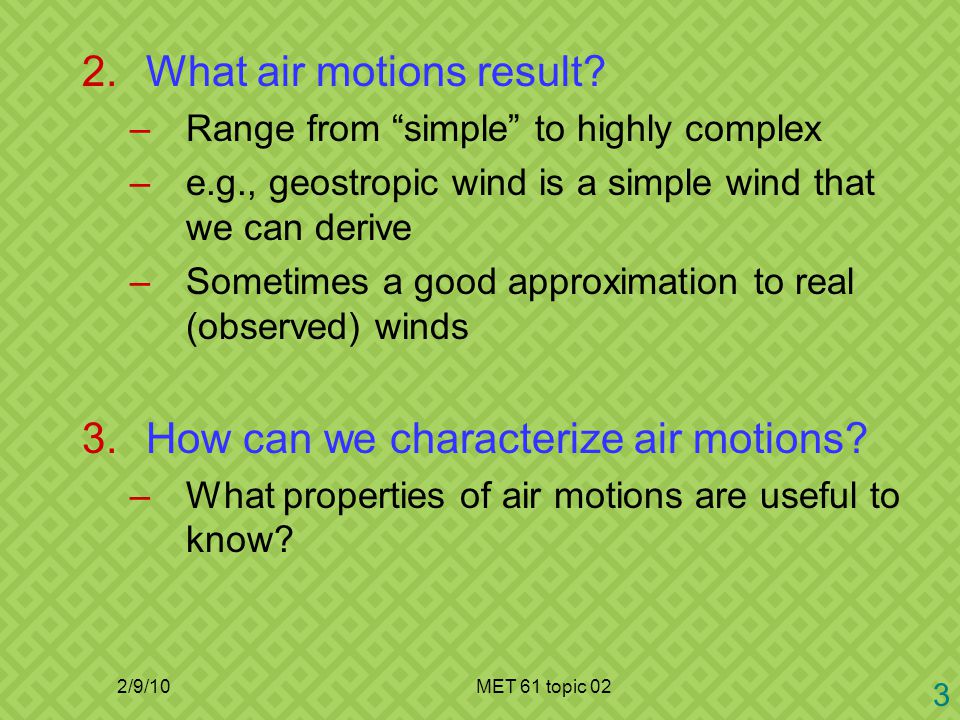 2. What air motions result?

– Range from “simple” to highly complex

– e.g., geostropic wind is a simple wind that we can derive

– Sometimes a good approximation to real (observed) winds

3. How can we characterize air motions?

– What properties of air motions are useful to know?

2/9/10

MET 61 topic 02

3